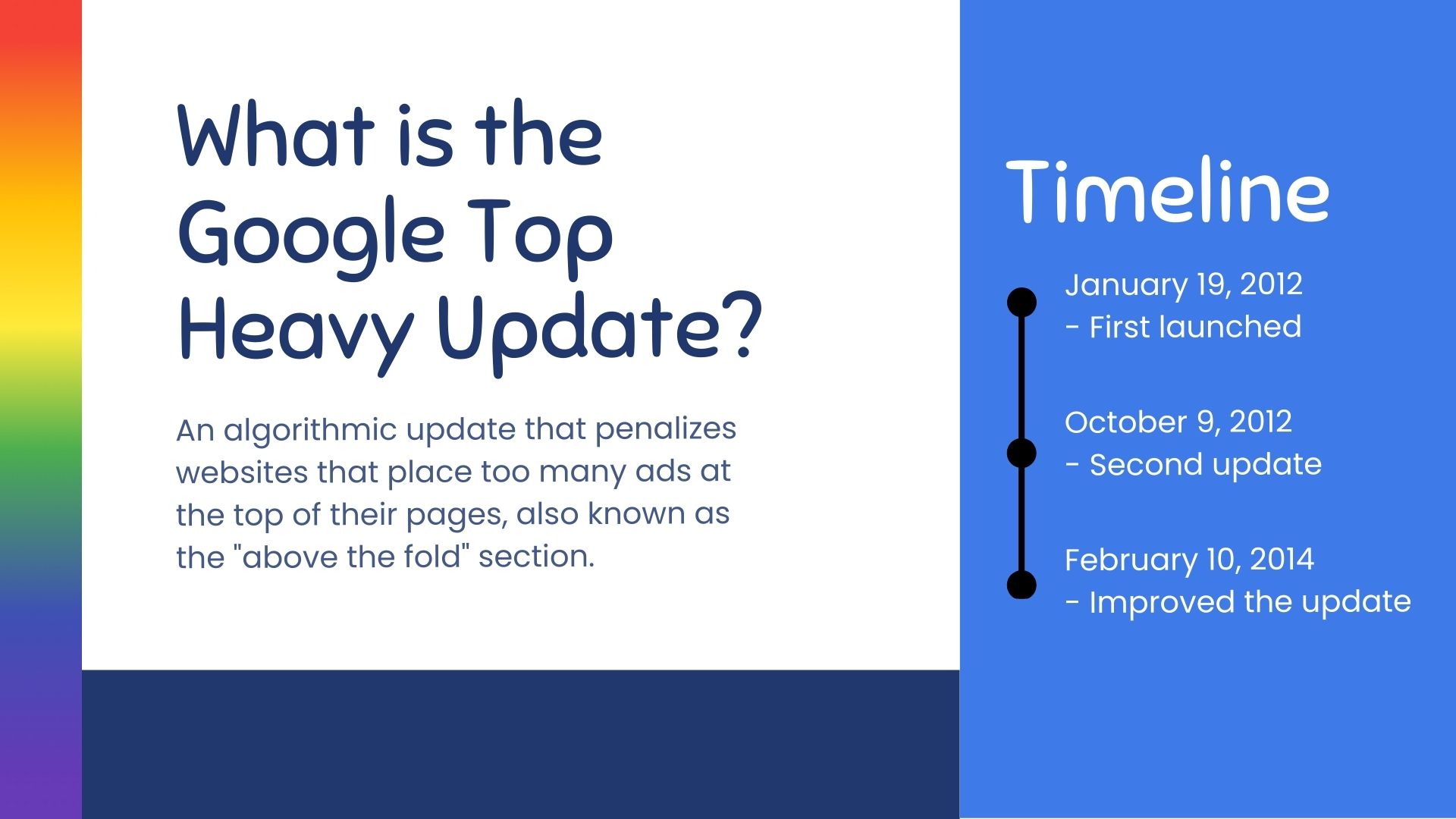 What is the Google Top Heavy Update?

An algorithmic update that penalizes websites that place too many ads at the top of their pages, also known as the "above the fold" section.

Timeline

January 19, 2012
- First launched

October 9, 2012
- Second update

February 10, 2014
- Improved the update